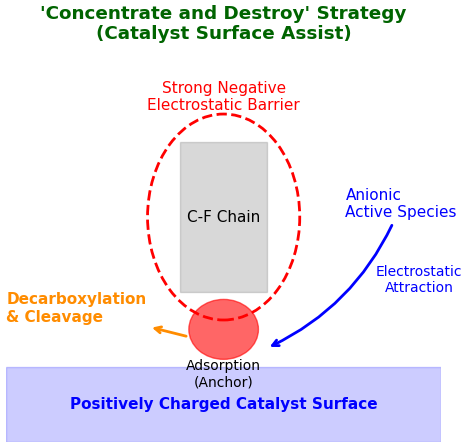 'Concentrate and Destroy' Strategy
(Catalyst Surface Assist)

Strong Negative
Electrostatic Barrier

C-F Chain

Anionic
Active Species

Electrostatic
Attraction

Decarboxylation
& Cleavage

Adsorption
(Anchor)

Positively Charged Catalyst Surface